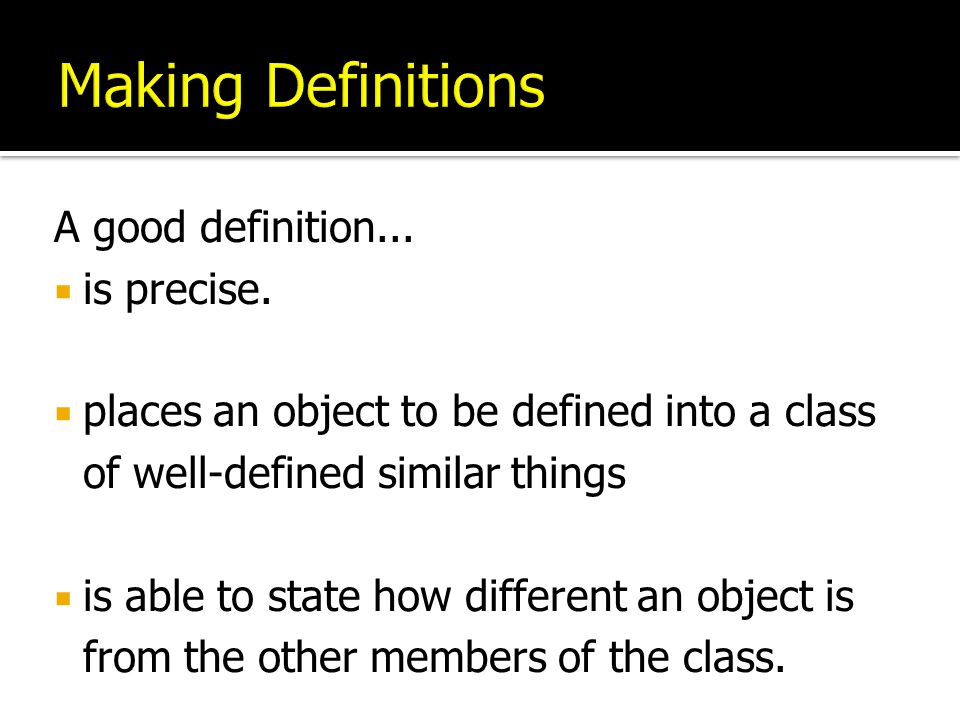 Making Definitions

A good definition...

- is precise.

- places an object to be defined into a class of well-defined similar things

- is able to state how different an object is from the other members of the class.